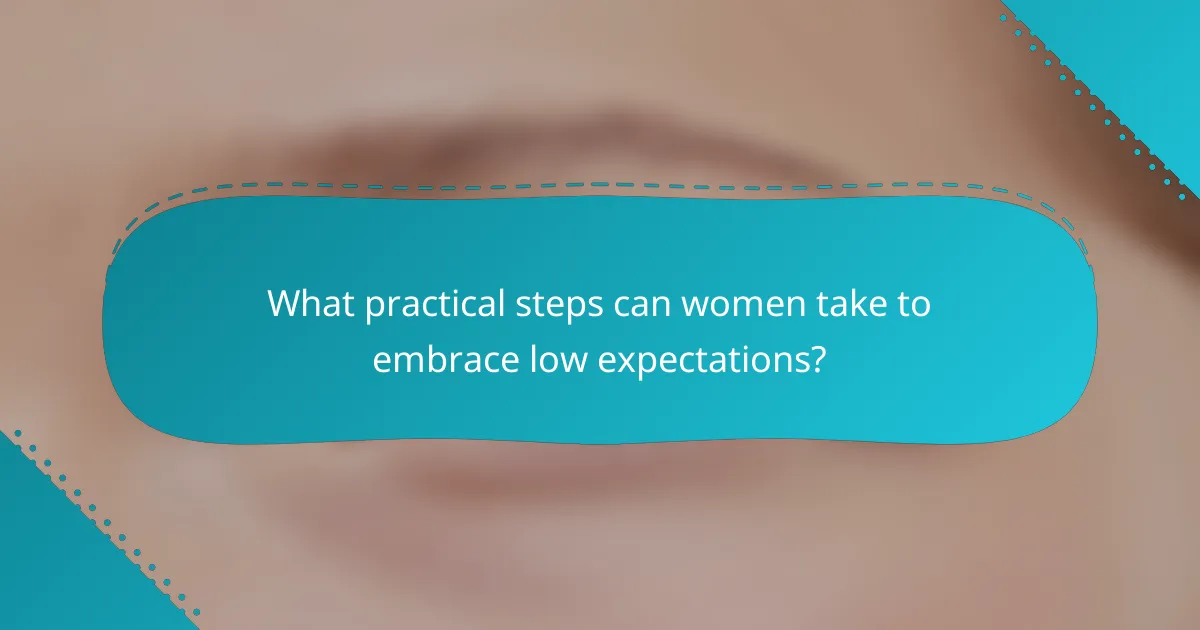 What practical steps can women take to embrace low expectations?